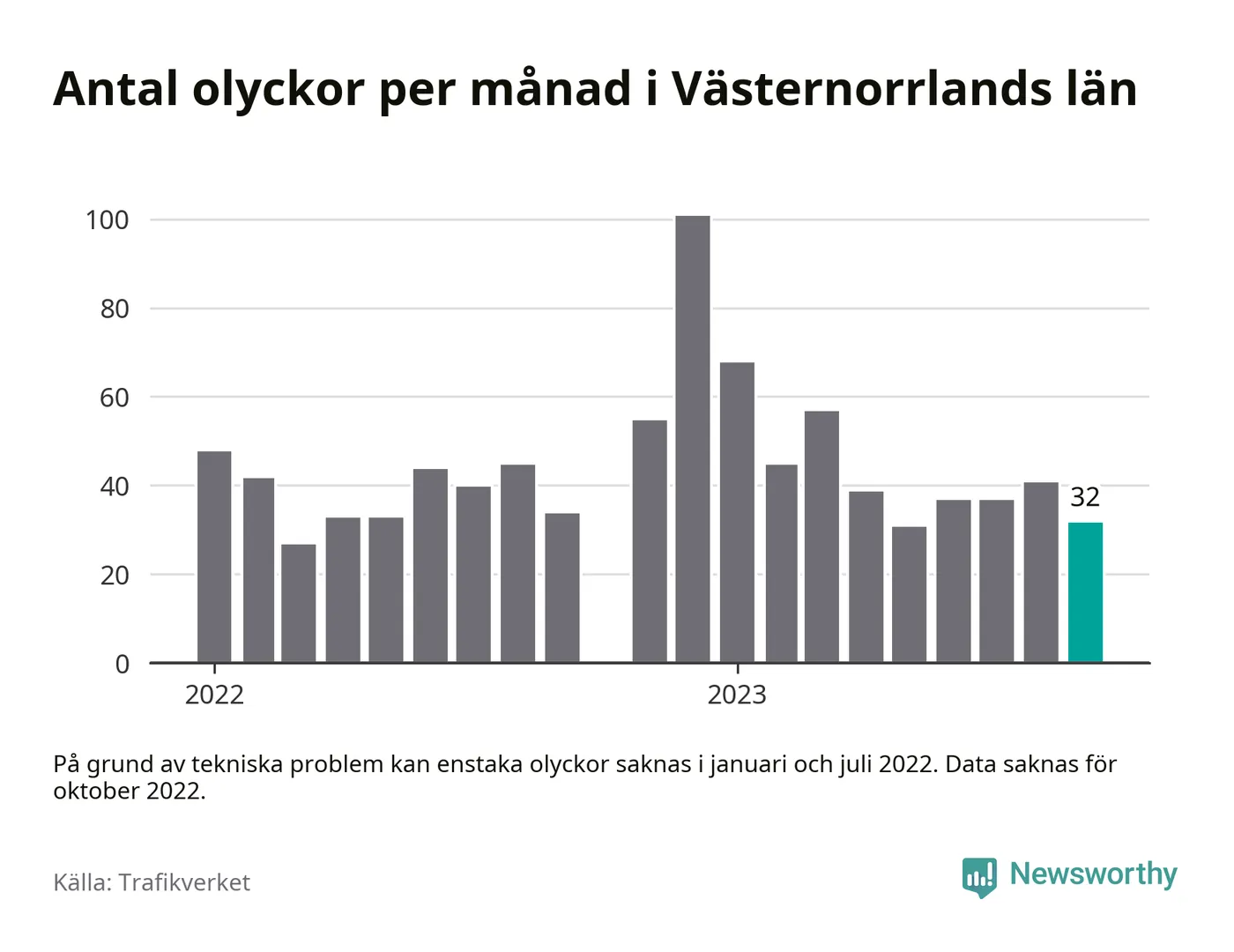 Antal olyckor per månad i Västernorrlands län

100
80
60
40
20
0

32

2022
2023

På grund av tekniska problem kan enstaka olyckor saknas i januari och juli 2022. Data saknas för oktober 2022.

Källa: Trafikverket

Newsworthy